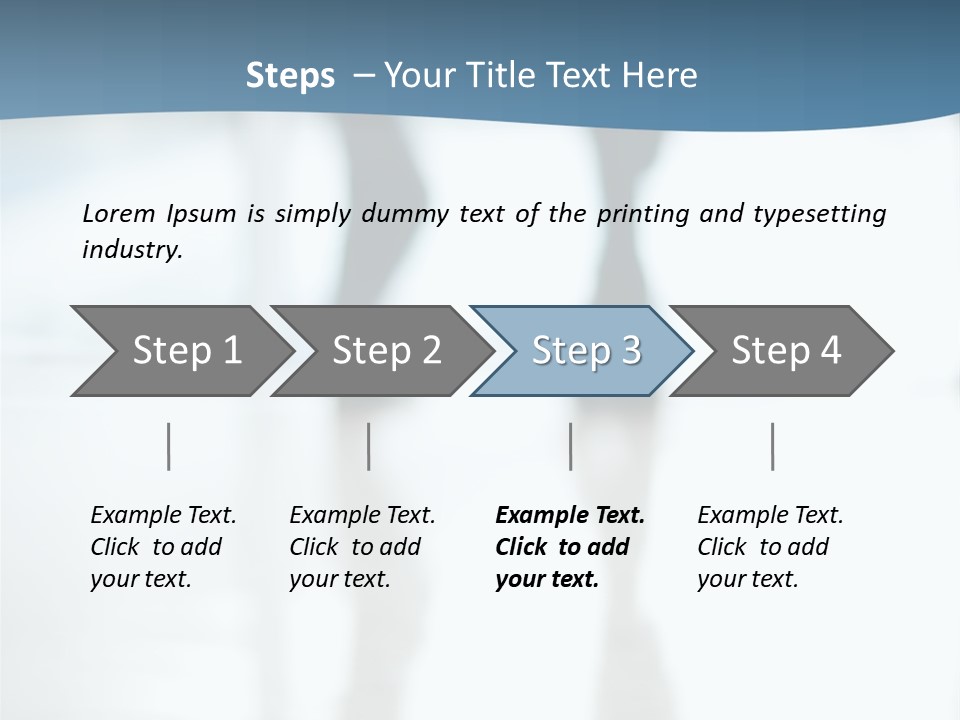 Steps – Your Title Text Here

Lorem Ipsum is simply dummy text of the printing and typesetting industry.

Step 1

Step 2

Step 3

Step 4

Example Text. Click to add your text.

Example Text. Click to add your text.

Example Text. Click to add your text.

Example Text. Click to add your text.